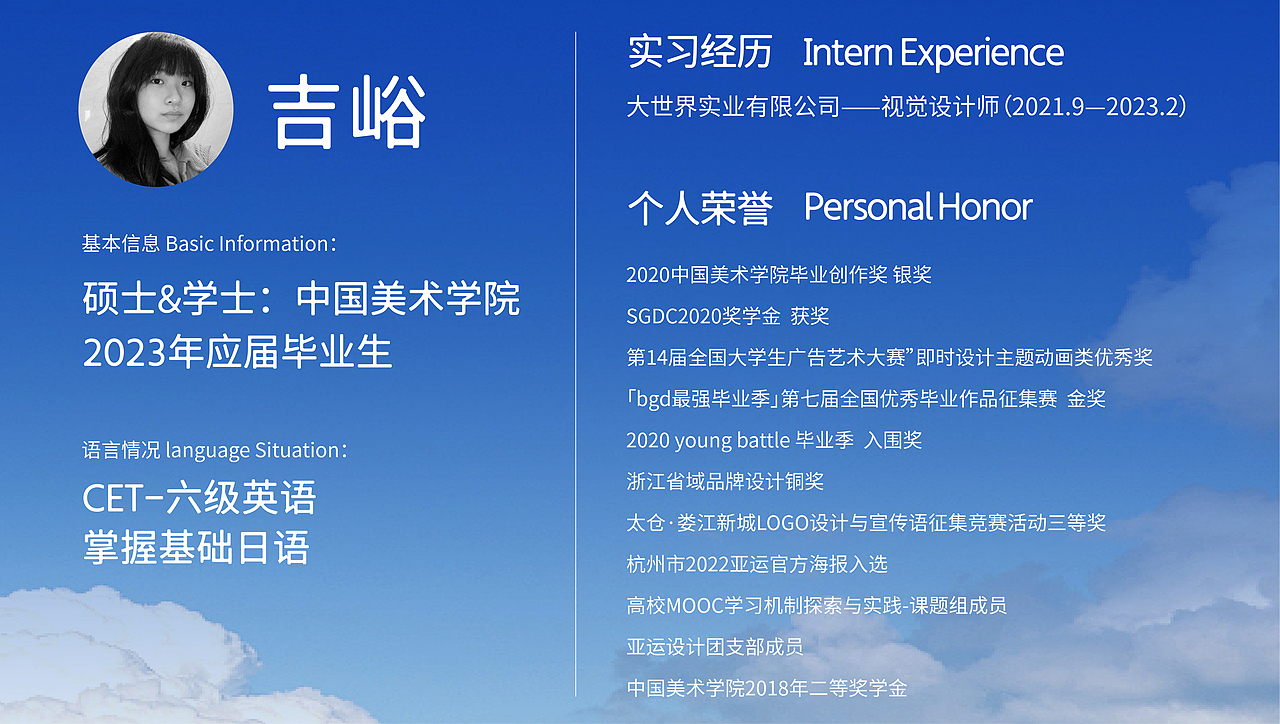 吉峪

基本信息 Basic Information：

硕士&学士：中国美术学院
2023年应届毕业生

语言情况 language Situation：

CET-六级英语
掌握基础日语

实习经历 Intern Experience

大世界实业有限公司——视觉设计师（2021.9—2023.2）

个人荣誉 Personal Honor

2020中国美术学院毕业创作奖 银奖

SGDC2020奖学金 获奖

第14届全国大学生广告艺术大赛”即时设计主题动画类优秀奖

「bgd最强毕业季」第七届全国优秀毕业作品征集赛 金奖

2020 young battle 毕业季 入围奖

浙江省域品牌设计铜奖

太仓·娄江新城LOGO设计与宣传语征集竞赛活动三等奖

杭州市2022亚运官方海报入选

高校MOOC学习机制探索与实践-课题组成员

亚运设计团支部成员

中国美术学院2018年二等奖学金